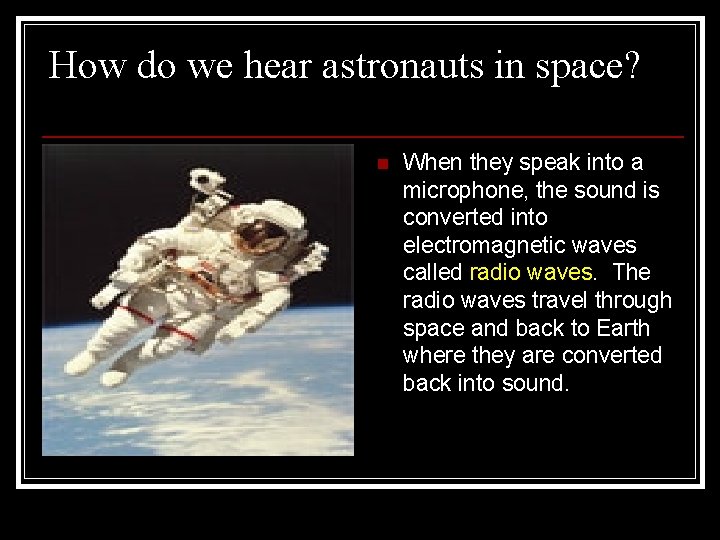 How do we hear astronauts in space?

When they speak into a microphone, the sound is converted into electromagnetic waves called radio waves. The radio waves travel through space and back to Earth where they are converted back into sound.